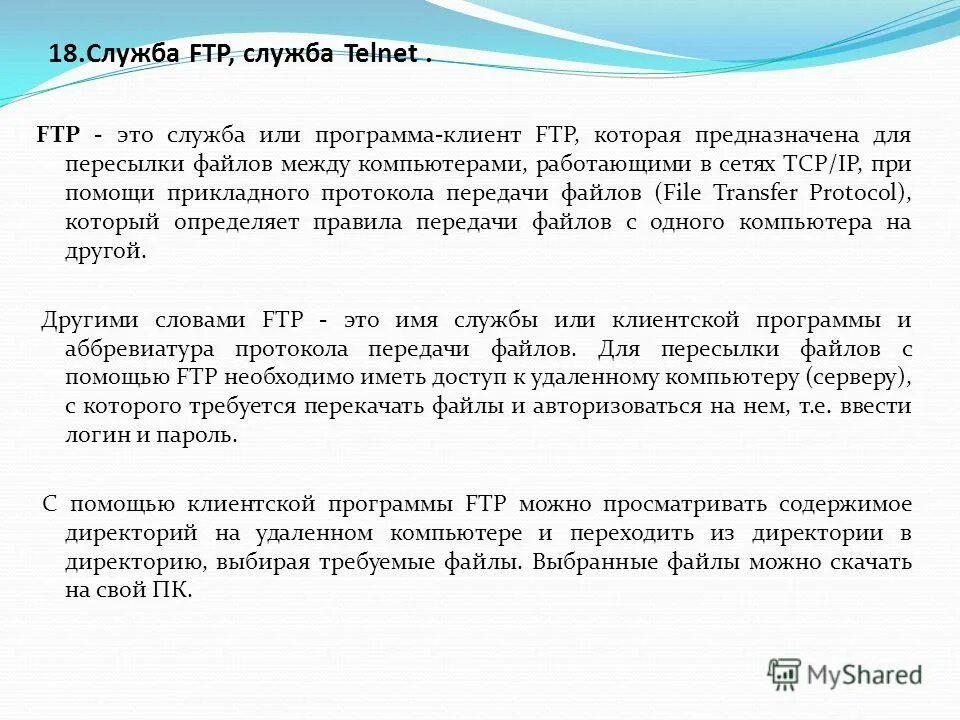 18.Служба FTP, служба Telnet .

FTP - это служба или программа-клиент FTP, которая предназначена для пересылки файлов между компьютерами, работающими в сетях TCP/IP, при помощи прикладного протокола передачи файлов (File Transfer Protocol), который определяет правила передачи файлов с одного компьютера на другой.

Другими словами FTP - это имя службы или клиентской программы и аббревиатура протокола передачи файлов. Для пересылки файлов с помощью FTP необходимо иметь доступ к удаленному компьютеру (серверу), с которого требуется перекачать файлы и авторизоваться на нем, т.е. ввести логин и пароль.

С помощью клиентской программы FTP можно просматривать содержимое директорий на удаленном компьютере и переходить из директории в директорию, выбирая требуемые файлы. Выбранные файлы можно скачать на свой ПК.

MyShared